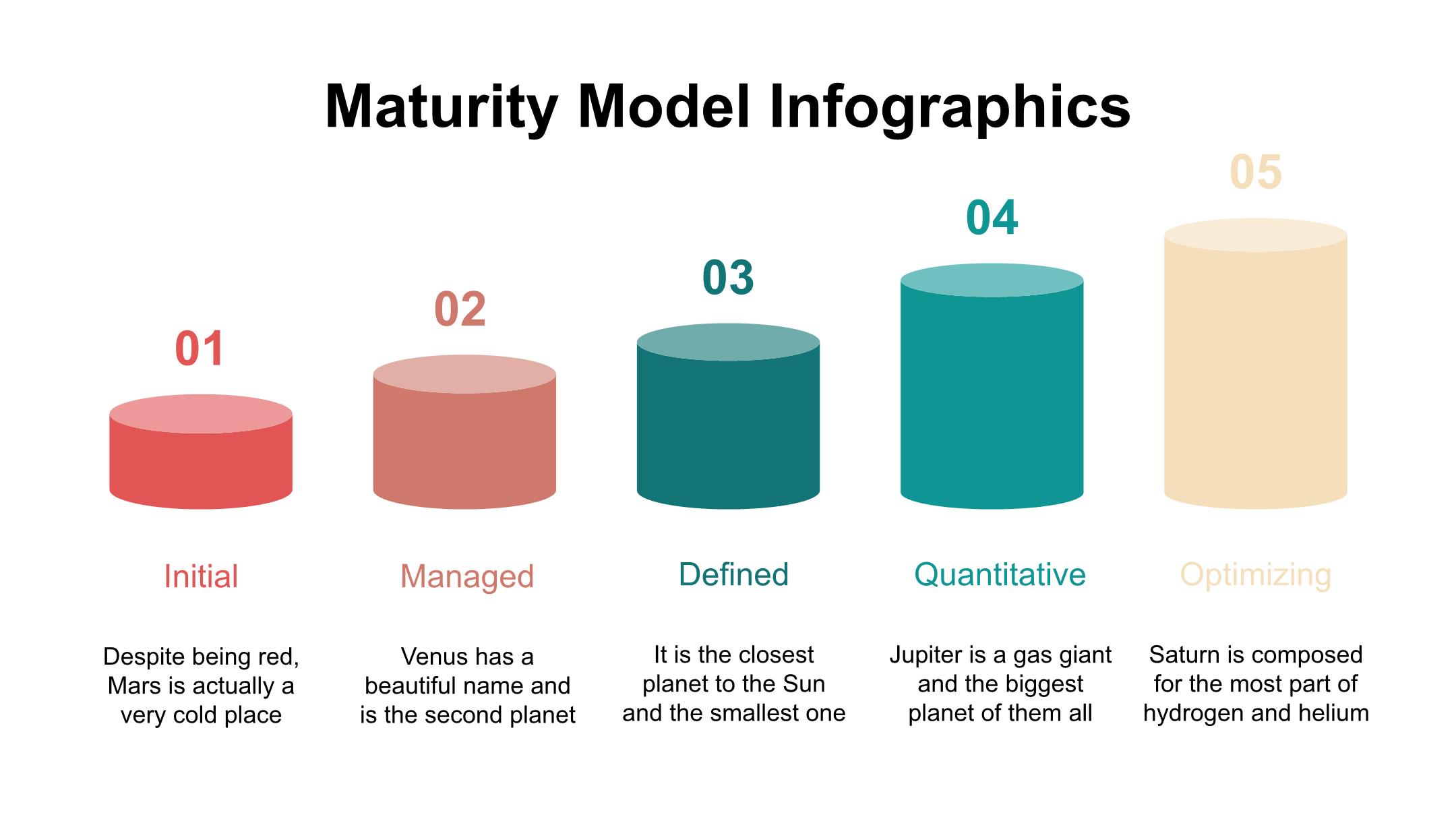 Maturity Model Infographics

01

Initial

Despite being red, Mars is actually a very cold place

02

Managed

Venus has a beautiful name and is the second planet

03

Defined

It is the closest planet to the Sun and the smallest one

04

Quantitative

Jupiter is a gas giant and the biggest planet of them all

05

Optimizing

Saturn is composed for the most part of hydrogen and helium